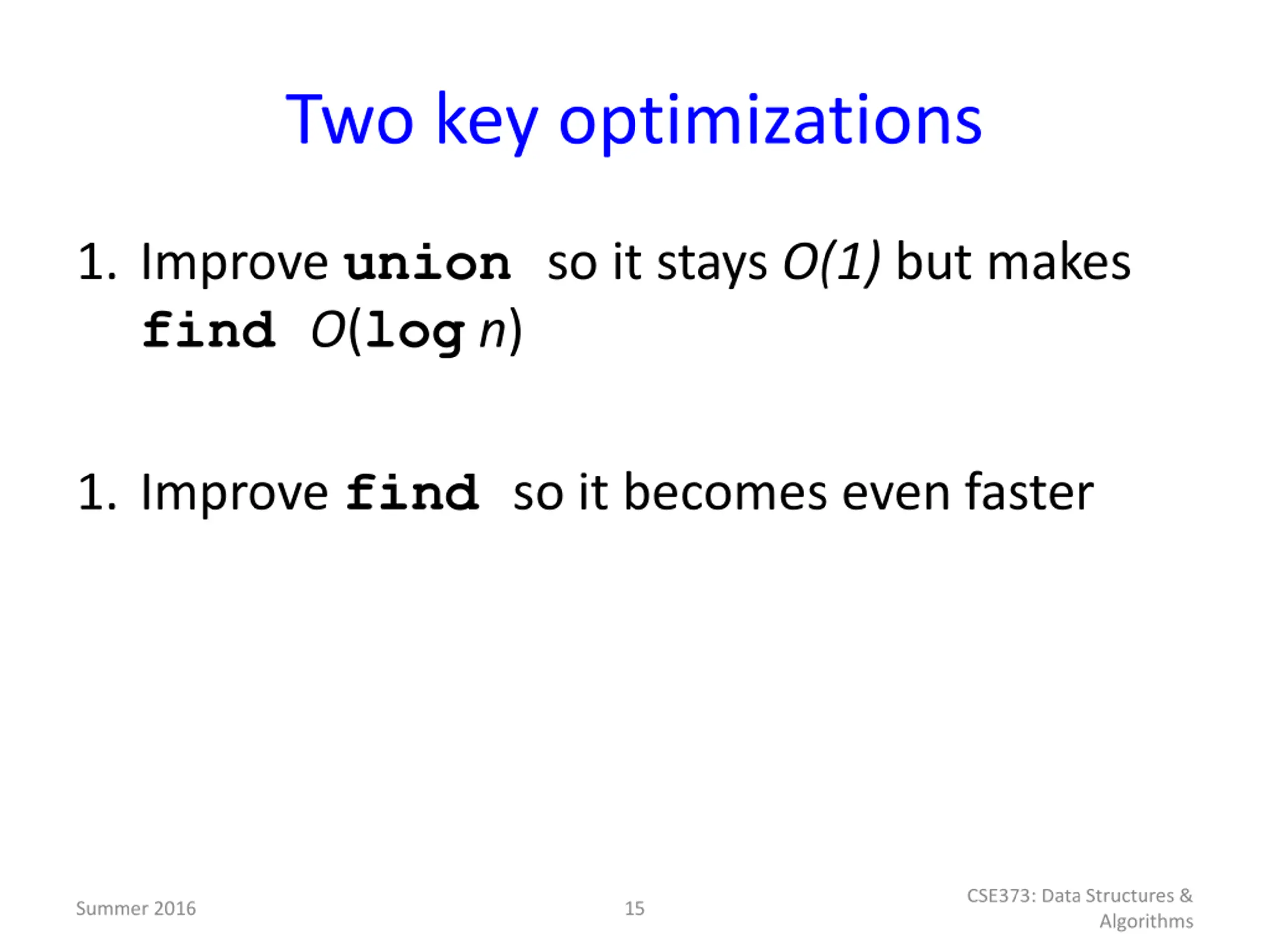 Two key optimizations

1. Improve union so it stays $O(1)$ but makes find $O(\log n)$

1. Improve find so it becomes even faster

Summer 2016

15

CSE373: Data Structures & Algorithms